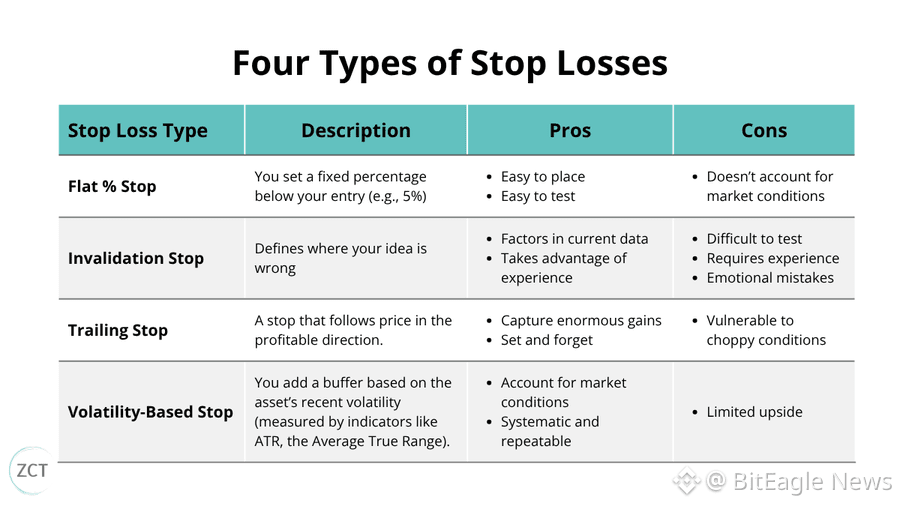 Four Types of Stop Losses

| Stop Loss Type | Description | Pros | Cons |
|---|---|---|---|
| Flat % Stop | You set a fixed percentage below your entry (e.g., 5%) | • Easy to place • Easy to test | • Doesn't account for market conditions |
| Invalidation Stop | Defines where your idea is wrong | • Factors in current data • Takes advantage of experience | • Difficult to test • Requires experience • Emotional mistakes |
| Trailing Stop | A stop that follows price in the profitable direction. | • Capture enormous gains • Set and forget | • Vulnerable to choppy conditions |
| Volatility-Based Stop | You add a buffer based on the asset's recent volatility (measured by indicators like ATR, the Average True Range). | • Account for market conditions • Systematic and repeatable | • Limited upside |

ZCT

@ BitEagle News